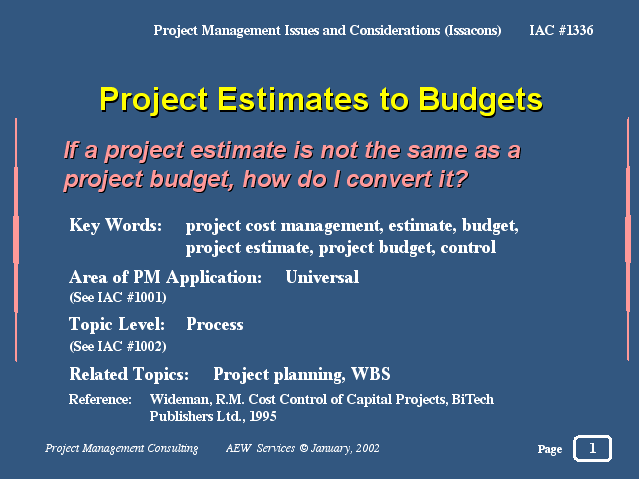 Project Management Issues and Considerations (Issacons) IAC #1336

Project Estimates to Budgets

If a project estimate is not the same as a project budget, how do I convert it?

Key Words: project cost management, estimate, budget, project estimate, project budget, control

Area of PM Application: Universal
(See IAC #1001)

Topic Level: Process
(See IAC #1002)

Related Topics: Project planning, WBS

Reference: Wideman, R.M. Cost Control of Capital Projects, BiTech Publishers Ltd., 1995

Project Management Consulting AEW Services © January, 2002 Page 1